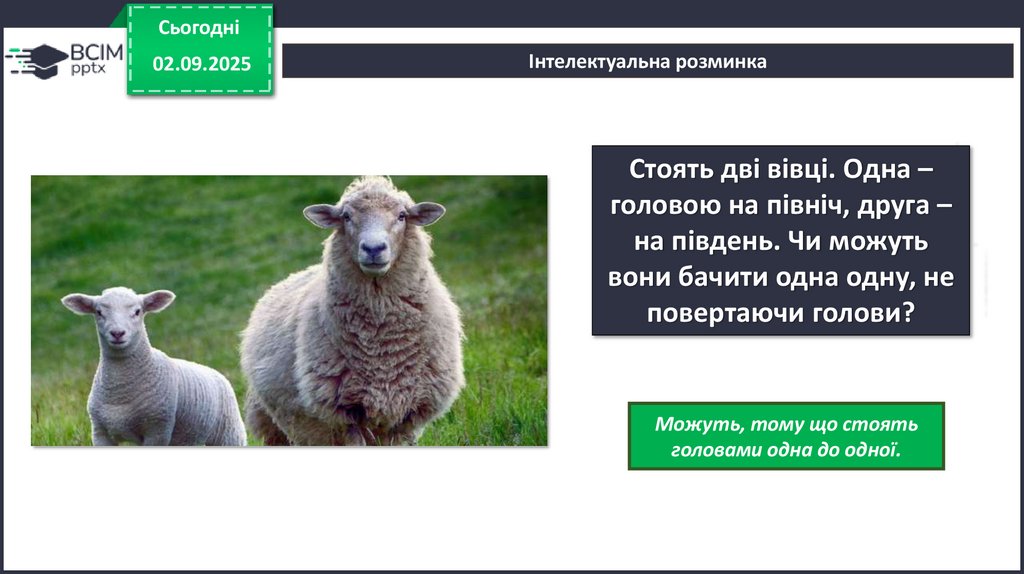 ВСІМ pptx

Сьогодні

02.09.2025

Інтелектуальна розминка

Стоять дві вівці. Одна – головою на північ, друга – на південь. Чи можуть вони бачити одна одну, не повертаючи голови?

Можуть, тому що стоять головами одна до одної.